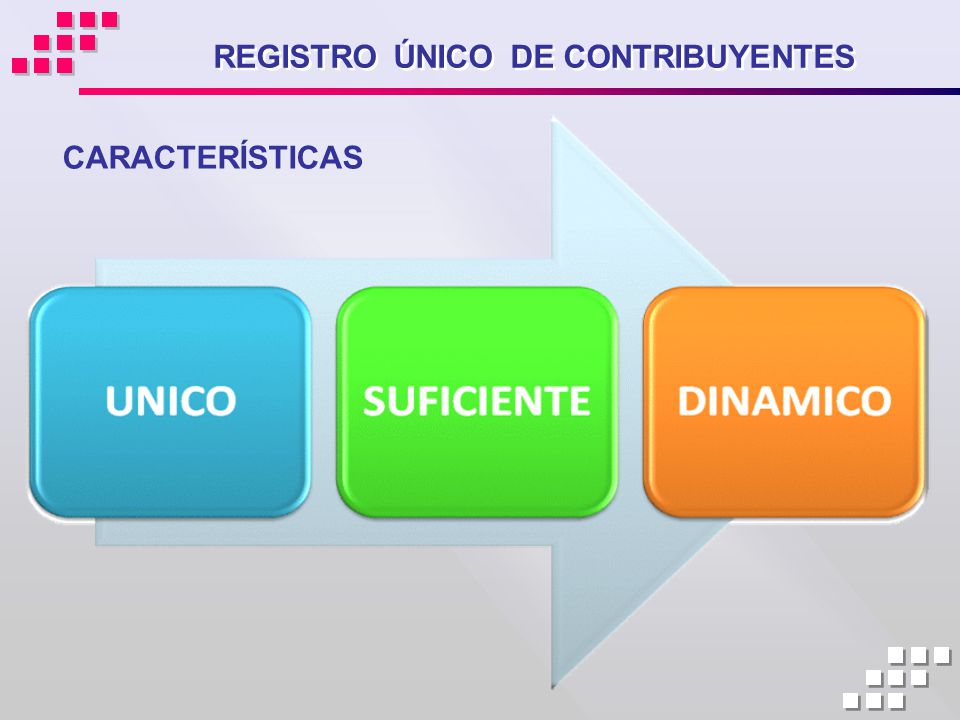 REGISTRO ÚNICO DE CONTRIBUYENTES

CARACTERÍSTICAS

UNICO

SUFICIENTE

DINAMICO